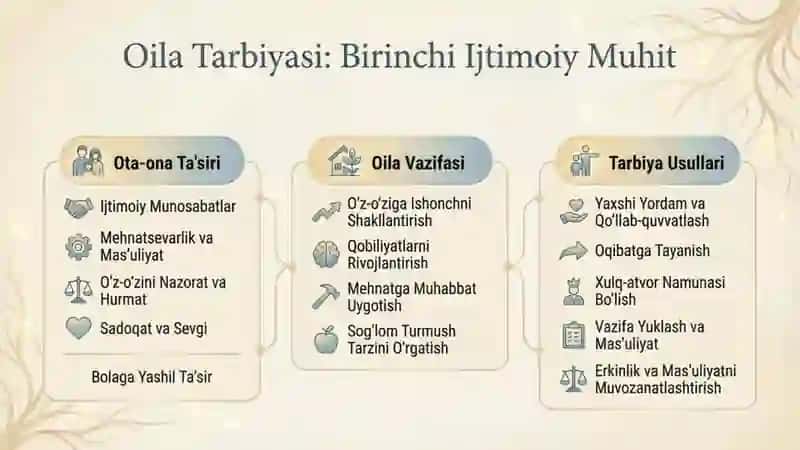 Oila Tarbiyasi: Birinchi Ijtimoiy Muhit

Ota-ona Ta'siri

Ijtimoiy Munosabatlar

Mehnatsevarlik va Mas'uliyat

O'z-o'zini Nazorat va Hurmat

Sadoqat va Sevgi

Bolaga Yashil Ta'sir

Oila Vazifasi

O'z-o'ziga Ishonchni Shakllantirish

Qobiliyatlarni Rivojlantirish

Mehnatga Muhabbat Uygotish

Sog'lom Turmush Tarzini O'rgatish

Tarbiya Usullari

Yaxshi Yordam va Qo'llab-quvvatlash

Oqibatga Tayanish

Xulq-atvor Namunasi Bo'lish

Vazifa Yuklash va Mas'uliyat

Erkinlik va Mas'uliyatni Muvozanatlashtirish